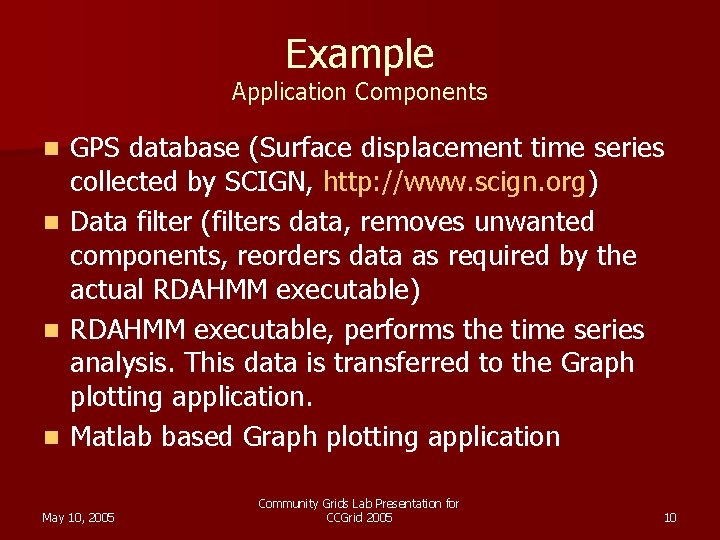 Example
Application Components

- GPS database (Surface displacement time series collected by SCIGN, http://www.scign.org)
- Data filter (filters data, removes unwanted components, reorders data as required by the actual RDAHMM executable)
- RDAHMM executable, performs the time series analysis. This data is transferred to the Graph plotting application.
- Matlab based Graph plotting application

May 10, 2005

Community Grids Lab Presentation for CCGrid 2005

10